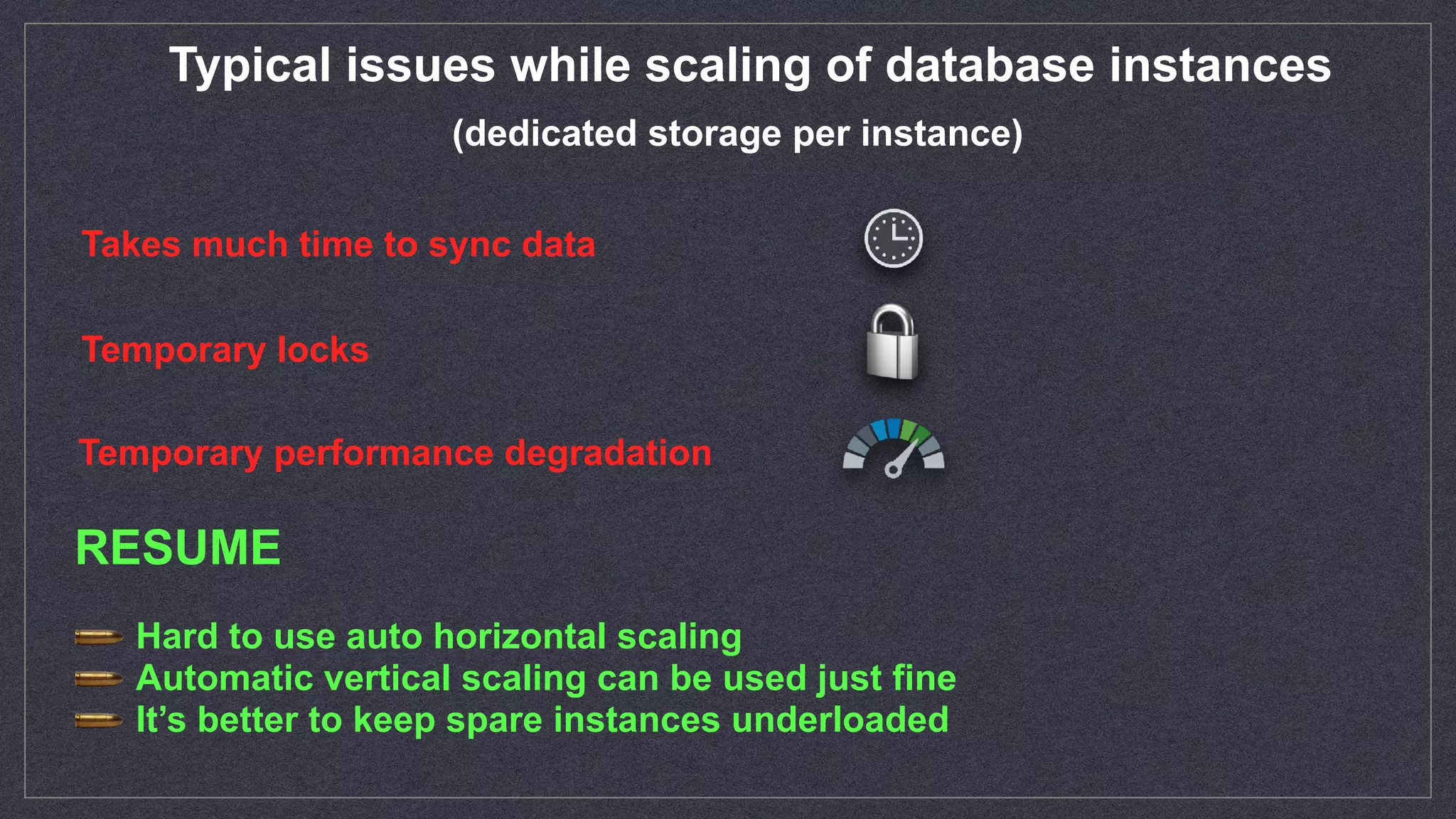 Typical issues while scaling of database instances

(dedicated storage per instance)

Takes much time to sync data

Temporary locks

Temporary performance degradation

RESUME

Hard to use auto horizontal scaling
Automatic vertical scaling can be used just fine
It’s better to keep spare instances underloaded